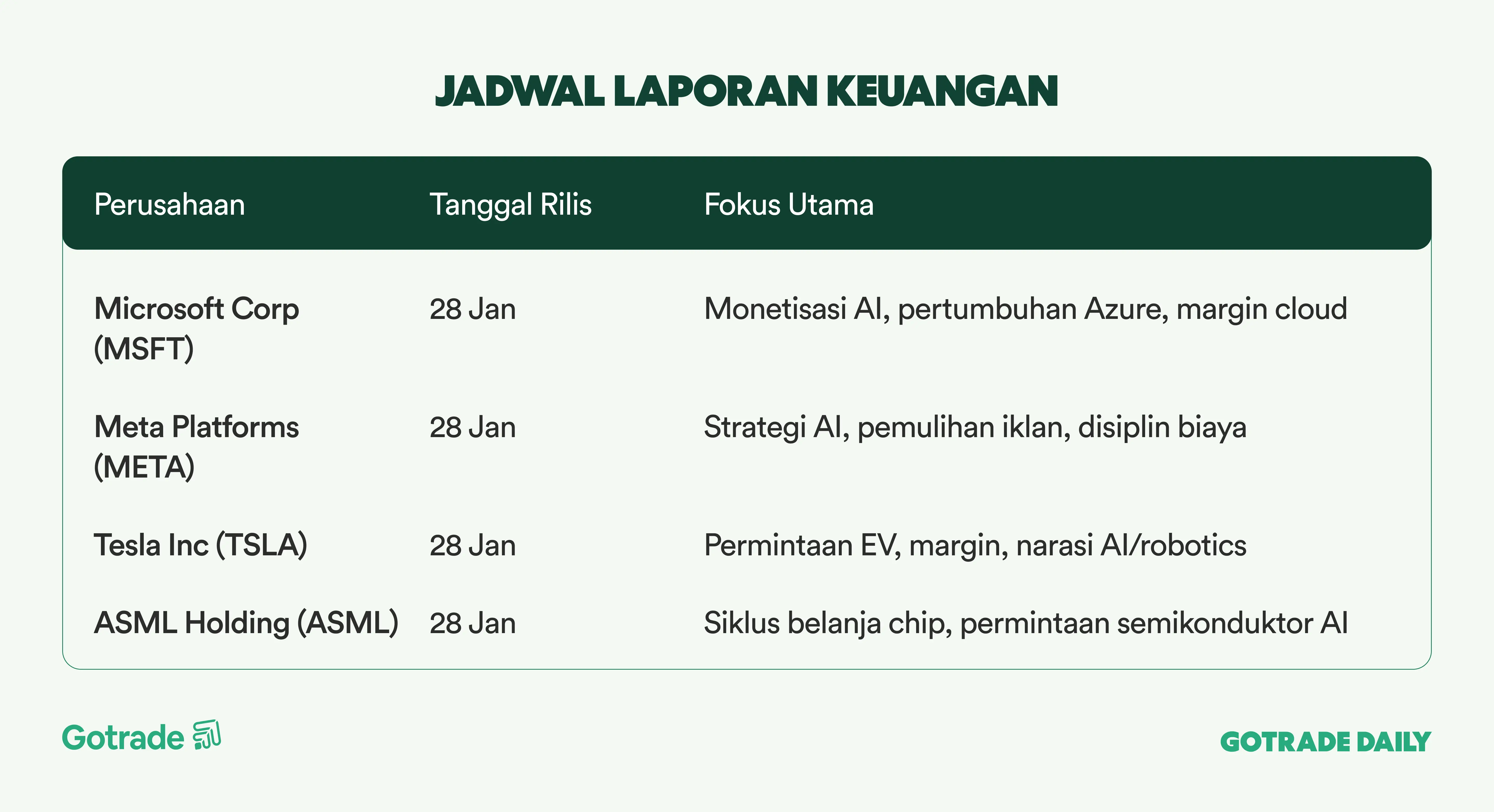 JADWAL LAPORAN KEUANGAN

| Perusahaan | Tanggal Rilis | Fokus Utama |
|---|---|---|
| Microsoft Corp (MSFT) | 28 Jan | Monetisasi AI, pertumbuhan Azure, margin cloud |
| Meta Platforms (META) | 28 Jan | Strategi AI, pemulihan iklan, disiplin biaya |
| Tesla Inc (TSLA) | 28 Jan | Permintaan EV, margin, narasi AI/robotics |
| ASML Holding (ASML) | 28 Jan | Siklus belanja chip, permintaan semikonduktor AI |

Gotrade

GOTRADE DAILY